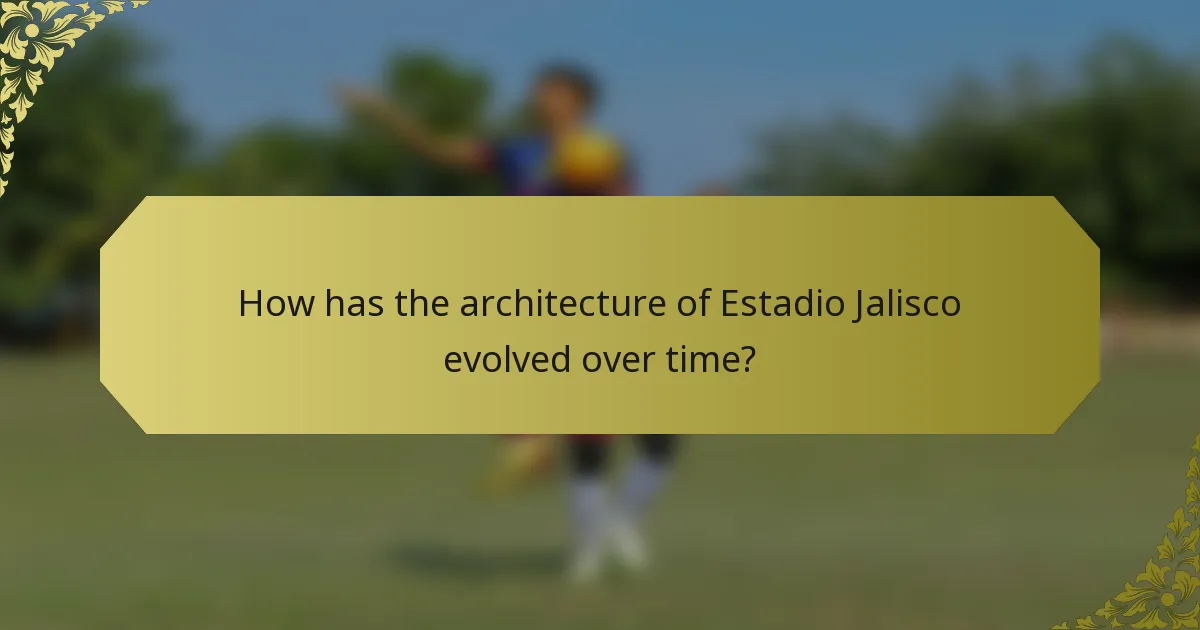 How has the architecture of Estadio Jalisco evolved over time?